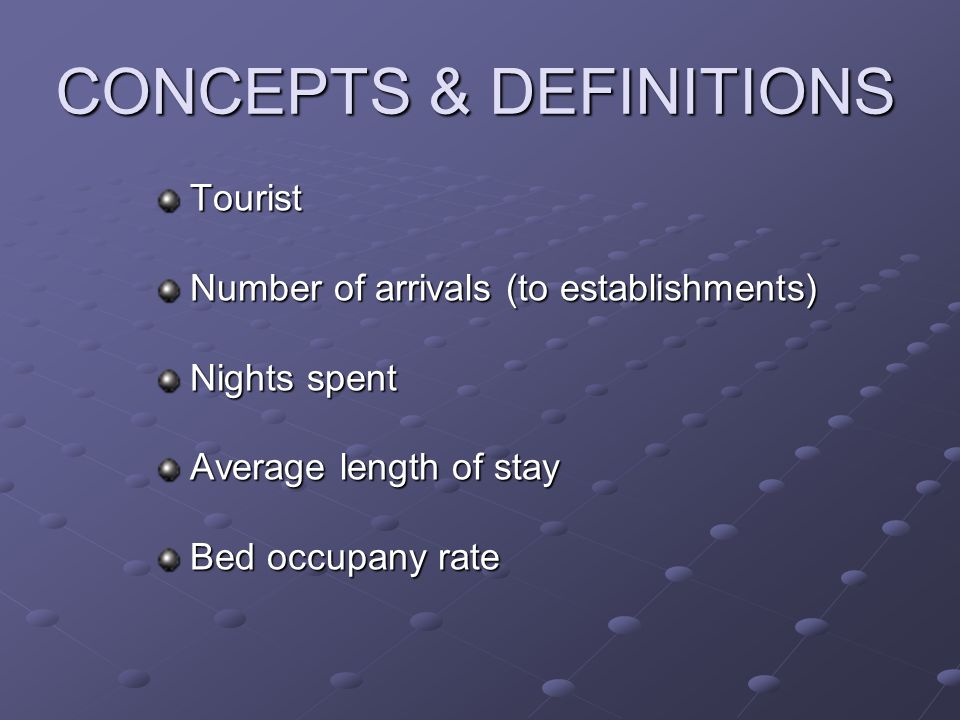 CONCEPTS & DEFINITIONS

Tourist

Number of arrivals (to establishments)

Nights spent

Average length of stay

Bed occupany rate